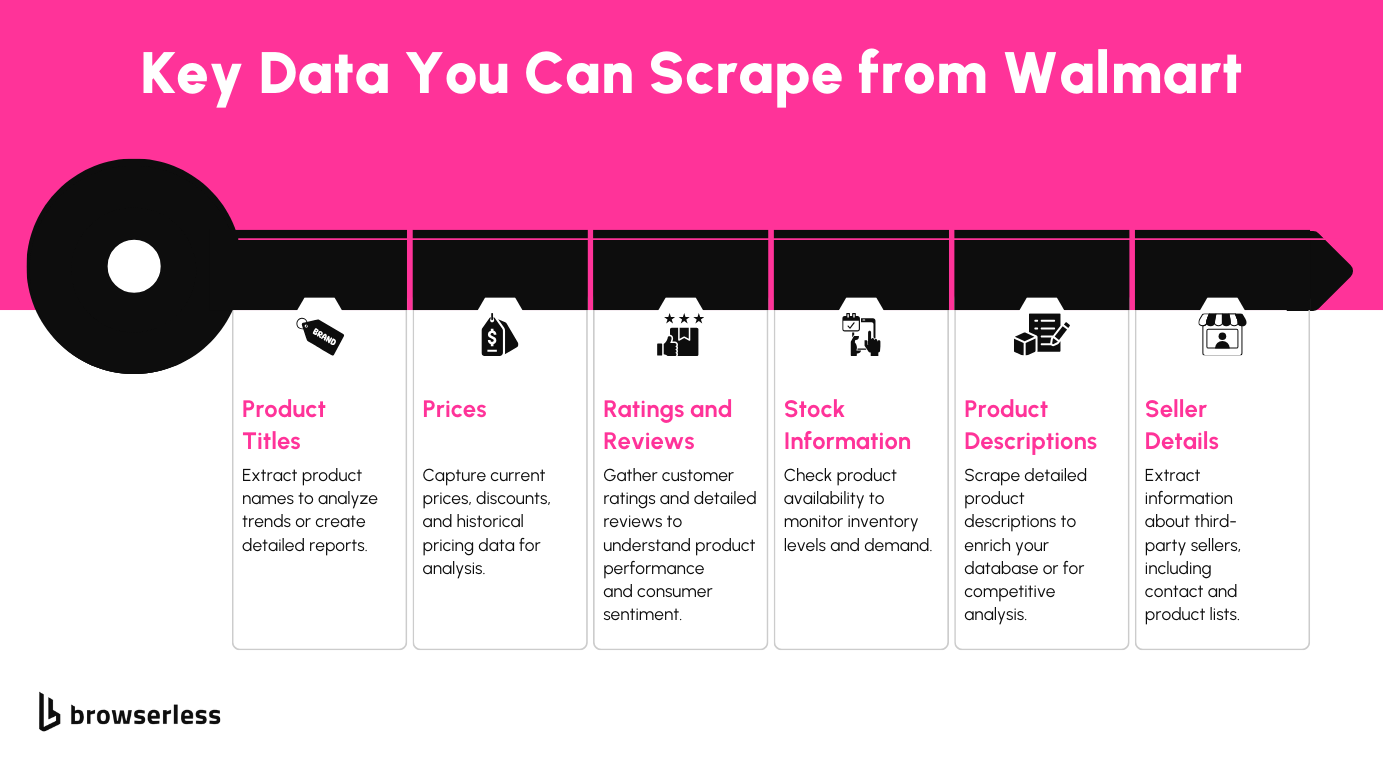 Key Data You Can Scrape from Walmart

BRAND

Product Titles

Extract product names to analyze trends or create detailed reports.

Prices

Capture current prices, discounts, and historical pricing data for analysis.

Ratings and Reviews

Gather customer ratings and detailed reviews to understand product performance and consumer sentiment.

Stock Information

Check product availability to monitor inventory levels and demand.

Product Descriptions

Scrape detailed product descriptions to enrich your database or for competitive analysis.

Seller Details

Extract information about third-party sellers, including contact and product lists.

browserless